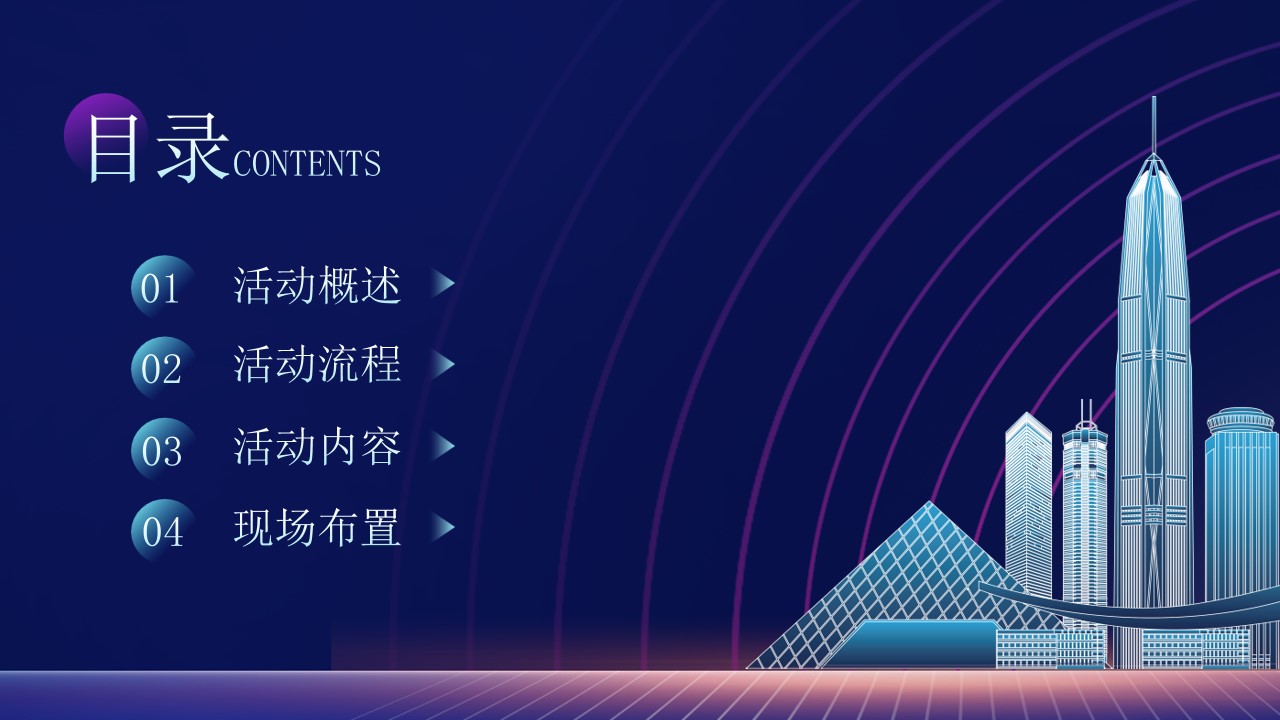 目录CONTENTS

01 活动概述

02 活动流程

03 活动内容

04 现场布置